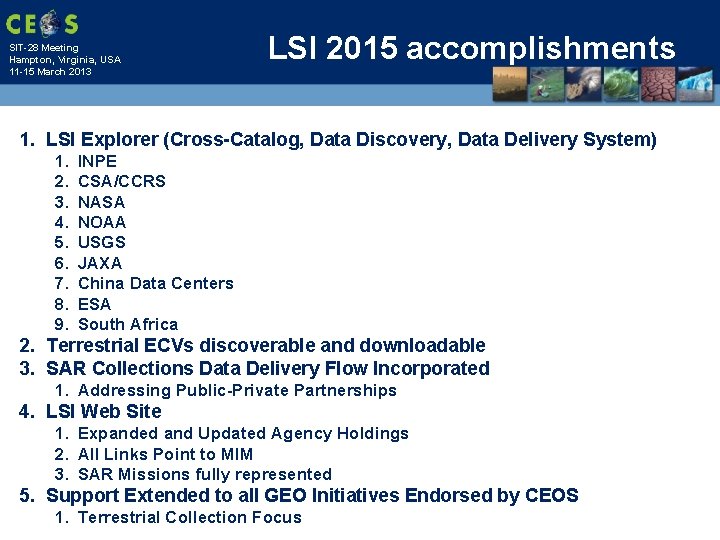 CEOS
SIT-28 Meeting
Hampton, Virginia, USA
11-15 March 2013

LSI 2015 accomplishments

1. LSI Explorer (Cross-Catalog, Data Discovery, Data Delivery System)
   1. INPE
   2. CSA/CCRS
   3. NASA
   4. NOAA
   5. USGS
   6. JAXA
   7. China Data Centers
   8. ESA
   9. South Africa
2. Terrestrial ECVs discoverable and downloadable
3. SAR Collections Data Delivery Flow Incorporated
   1. Addressing Public-Private Partnerships
4. LSI Web Site
   1. Expanded and Updated Agency Holdings
   2. All Links Point to MIM
   3. SAR Missions fully represented
5. Support Extended to all GEO Initiatives Endorsed by CEOS
   1. Terrestrial Collection Focus